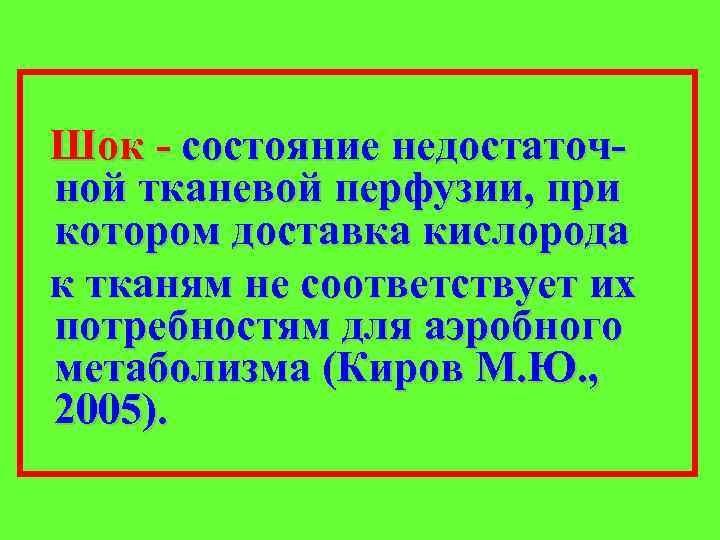 Шок - состояние недостаточной тканевой перфузии, при котором доставка кислорода к тканям не соответствует их потребностям для аэробного метаболизма (Киров М.Ю., 2005).